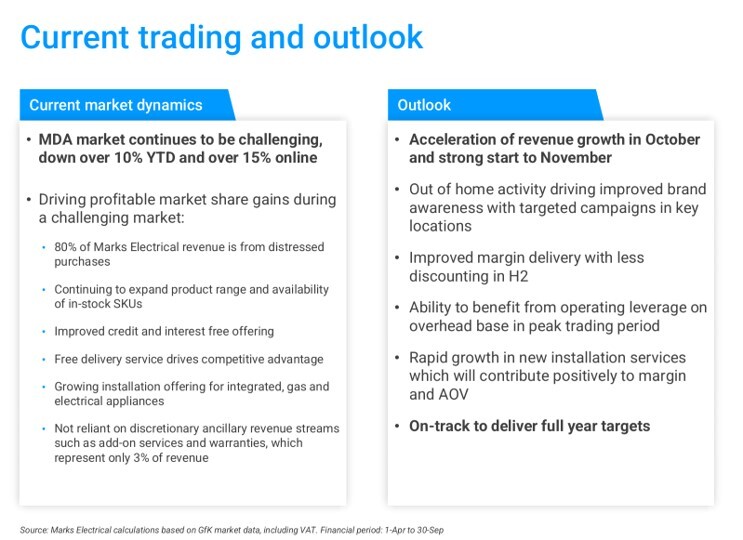 Current trading and outlook

Current market dynamics

• MDA market continues to be challenging, down over 10% YTD and over 15% online

• Driving profitable market share gains during a challenging market:

• 80% of Marks Electrical revenue is from distressed purchases

• Continuing to expand product range and availability of in-stock SKUs

• Improved credit and interest free offering

• Free delivery service drives competitive advantage

• Growing installation offering for integrated, gas and electrical appliances

• Not reliant on discretionary ancillary revenue streams such as add-on services and warranties, which represent only 3% of revenue

Outlook

• Acceleration of revenue growth in October and strong start to November

• Out of home activity driving improved brand awareness with targeted campaigns in key locations

• Improved margin delivery with less discounting in H2

• Ability to benefit from operating leverage on overhead base in peak trading period

• Rapid growth in new installation services which will contribute positively to margin and AOV

• On-track to deliver full year targets

Source: Marks Electrical calculations based on GfK market data, including VAT. Financial period: 1-Apr to 30-Sep